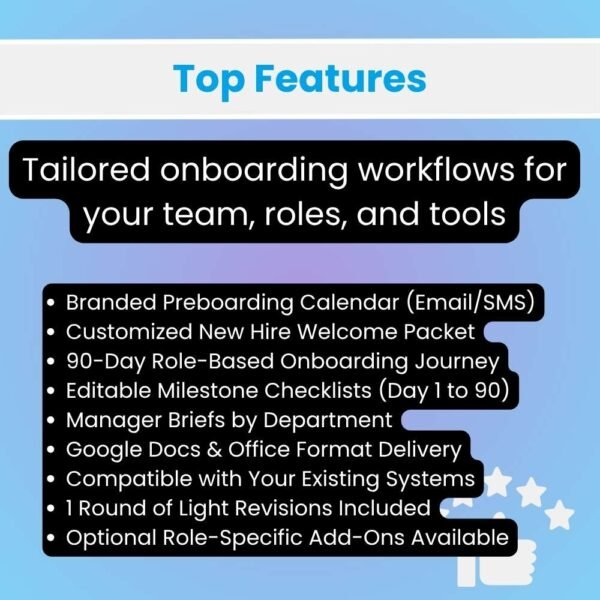 Top Features

Tailored onboarding workflows for your team, roles, and tools

• Branded Preboarding Calendar (Email/SMS)
• Customized New Hire Welcome Packet
• 90-Day Role-Based Onboarding Journey
• Editable Milestone Checklists (Day 1 to 90)
• Manager Briefs by Department
• Google Docs & Office Format Delivery
• Compatible with Your Existing Systems
• 1 Round of Light Revisions Included
• Optional Role-Specific Add-Ons Available